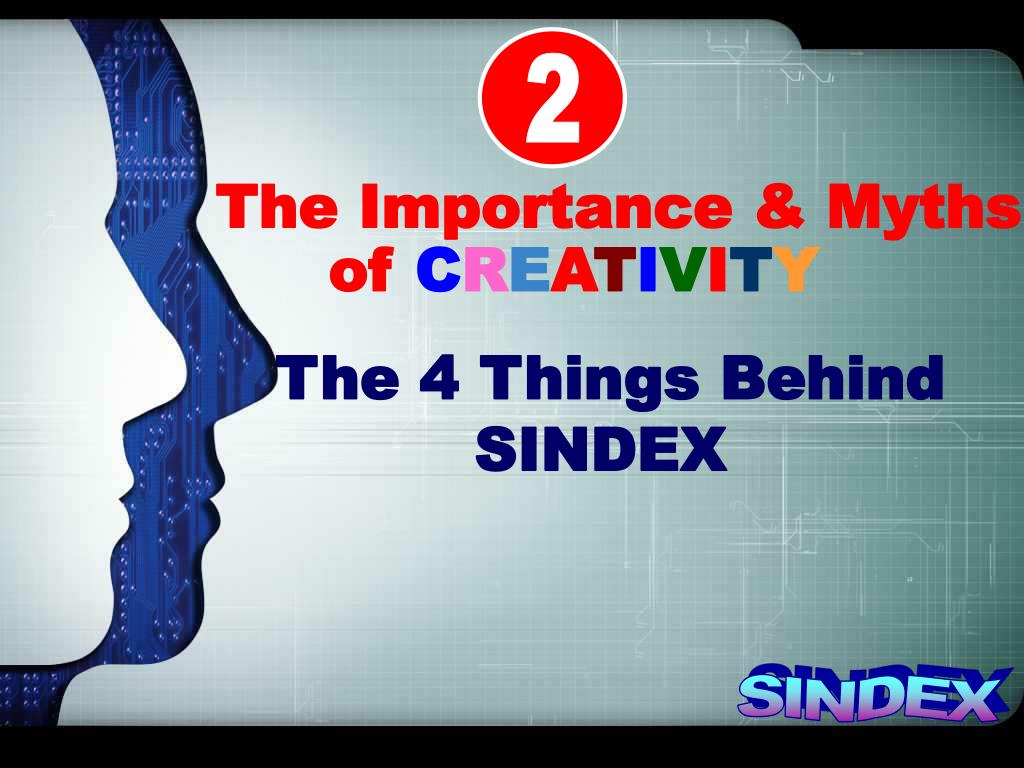 2

The Importance & Myths of CREATIVITY

The 4 Things Behind SINDEX

SINDEX